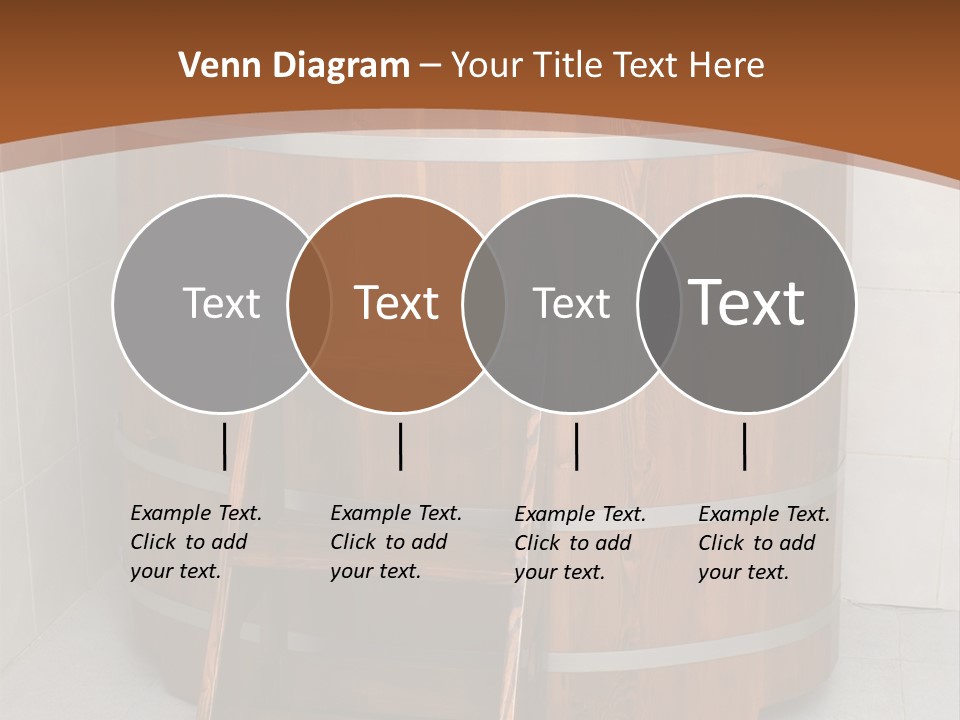 Venn Diagram – Your Title Text Here

Text

Text

Text

Text

Example Text. Click to add your text.

Example Text. Click to add your text.

Example Text. Click to add your text.

Example Text. Click to add your text.